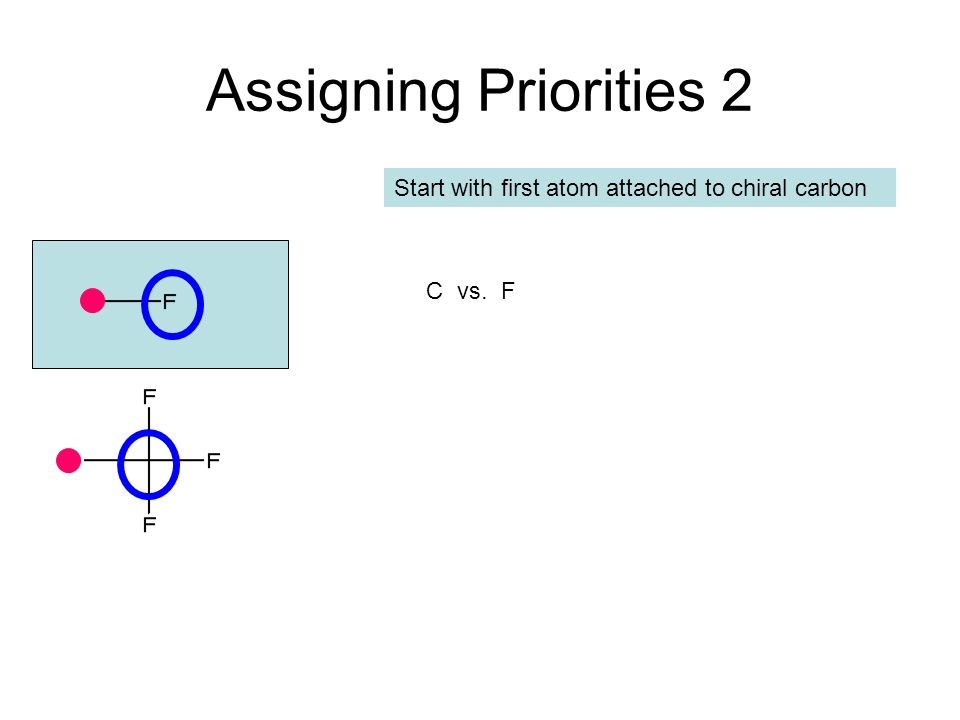 Assigning Priorities 2

Start with first atom attached to chiral carbon

F

C vs. F

F

F

F